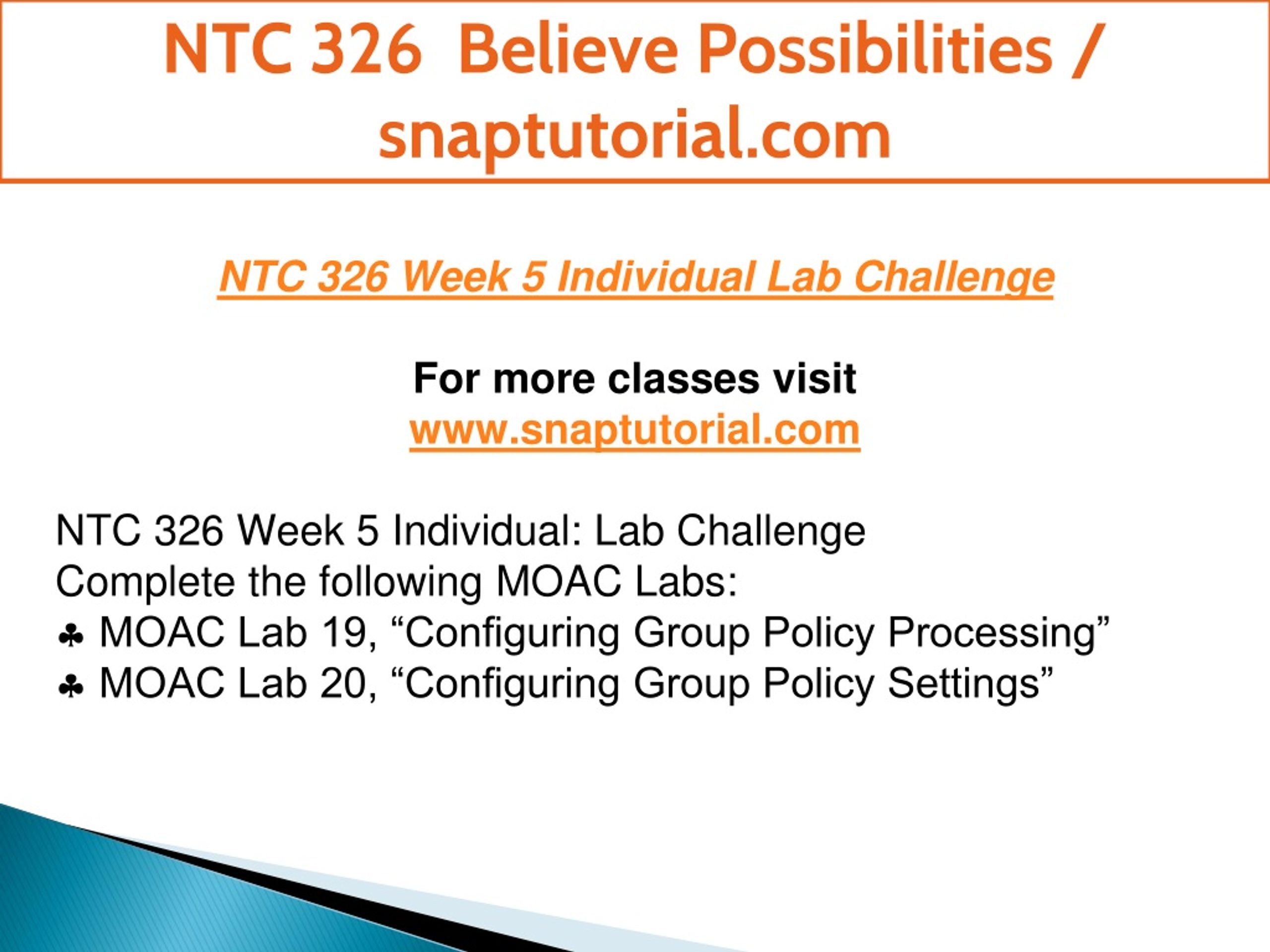 NTC 326 Believe Possibilities / snaptutorial.com

NTC 326 Week 5 Individual Lab Challenge

For more classes visit
www.snaptutorial.com

NTC 326 Week 5 Individual: Lab Challenge
Complete the following MOAC Labs:
♣ MOAC Lab 19, “Configuring Group Policy Processing”
♣ MOAC Lab 20, “Configuring Group Policy Settings”